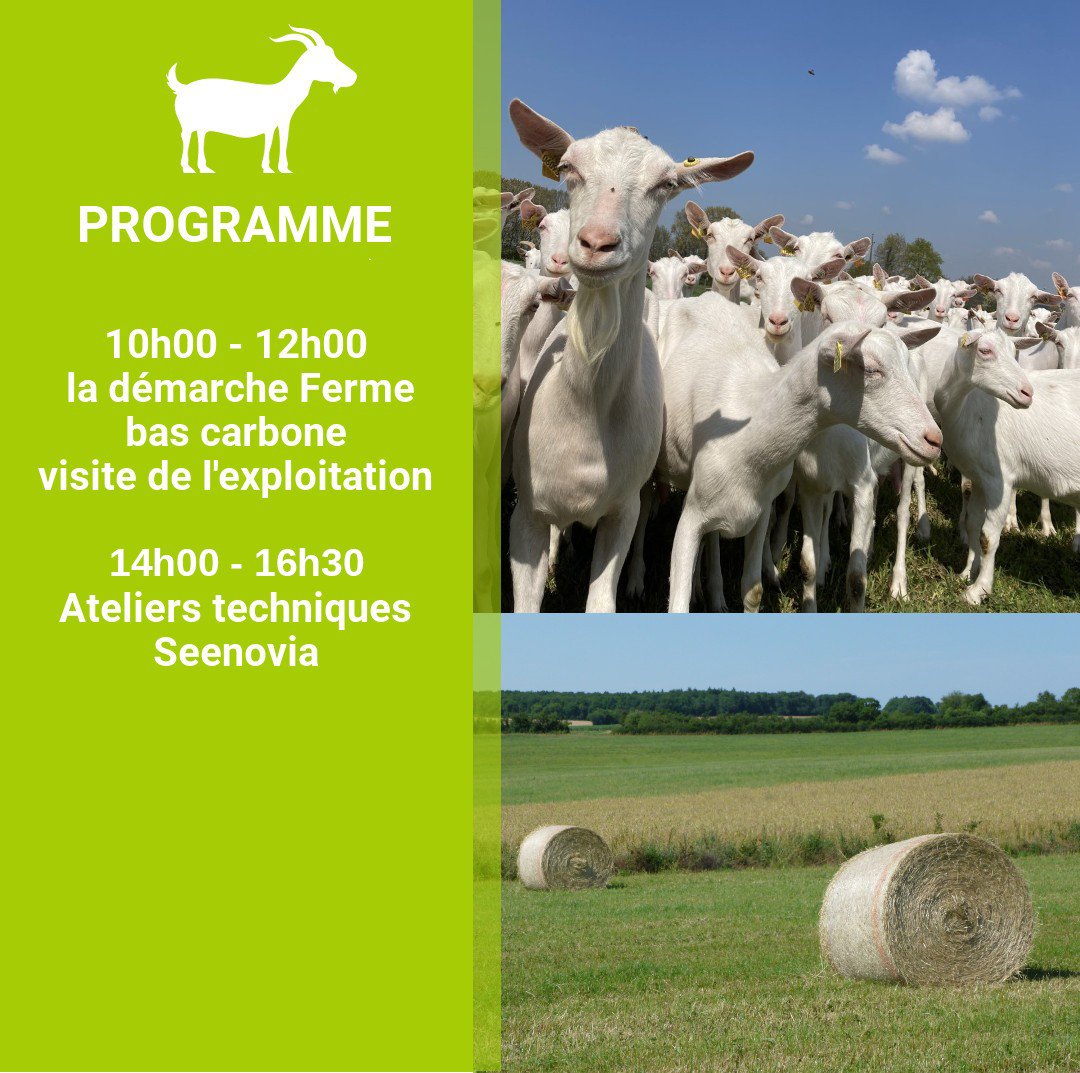 PROGRAMME

10h00 - 12h00
la démarche Ferme bas carbone
visite de l'exploitation

14h00 - 16h30
Ateliers techniques Seenovia